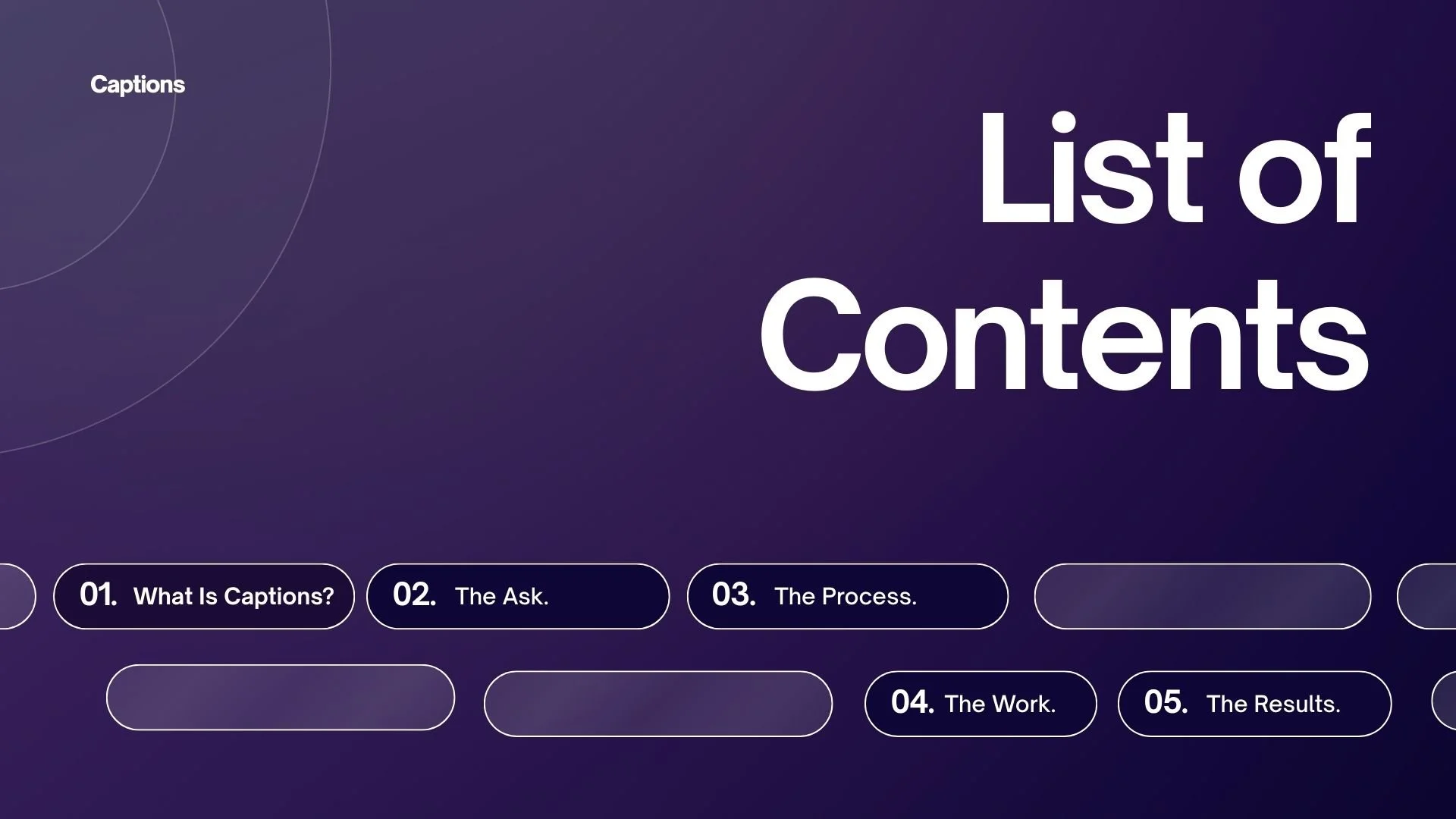 Captions

List of Contents

01. What Is Captions?

02. The Ask.

03. The Process.

04. The Work.

05. The Results.